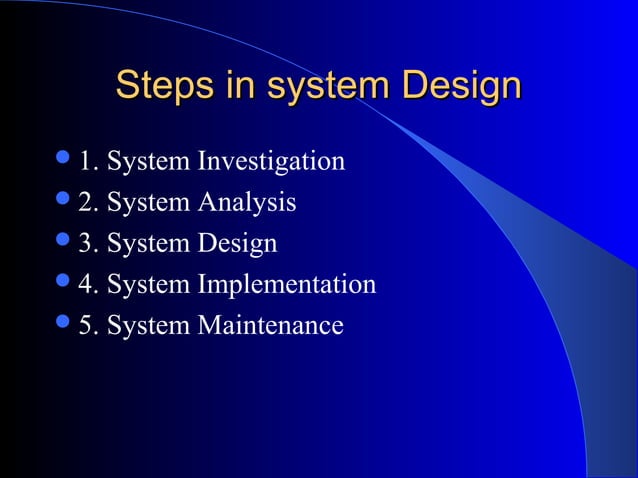 Steps in system Design

- 1. System Investigation
- 2. System Analysis
- 3. System Design
- 4. System Implementation
- 5. System Maintenance